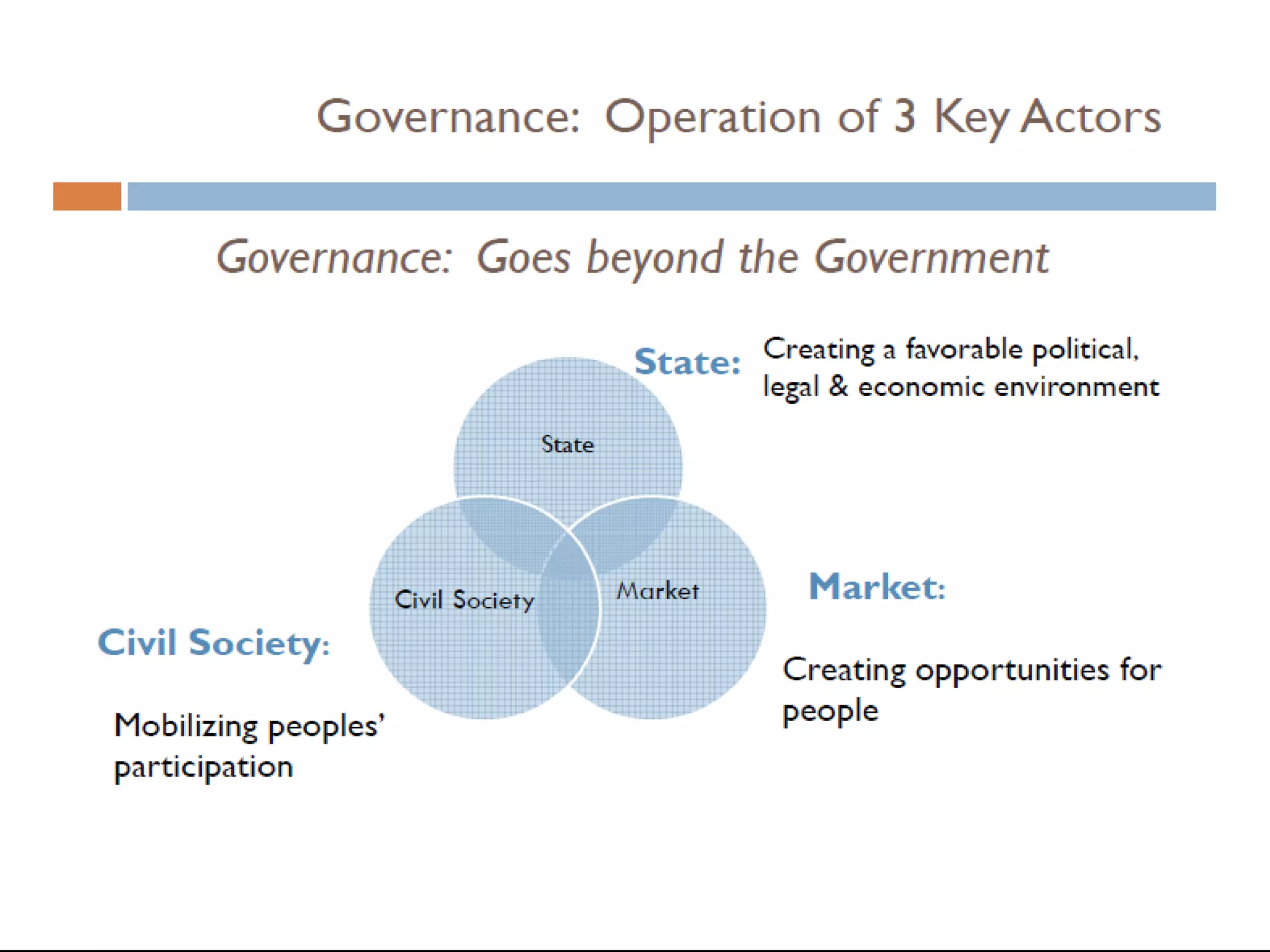 Governance: Operation of 3 Key Actors

Governance: Goes beyond the Government

State: Creating a favorable political, legal & economic environment

State

Civil Society

Market

Market:

Creating opportunities for people

Civil Society:

Mobilizing peoples' participation